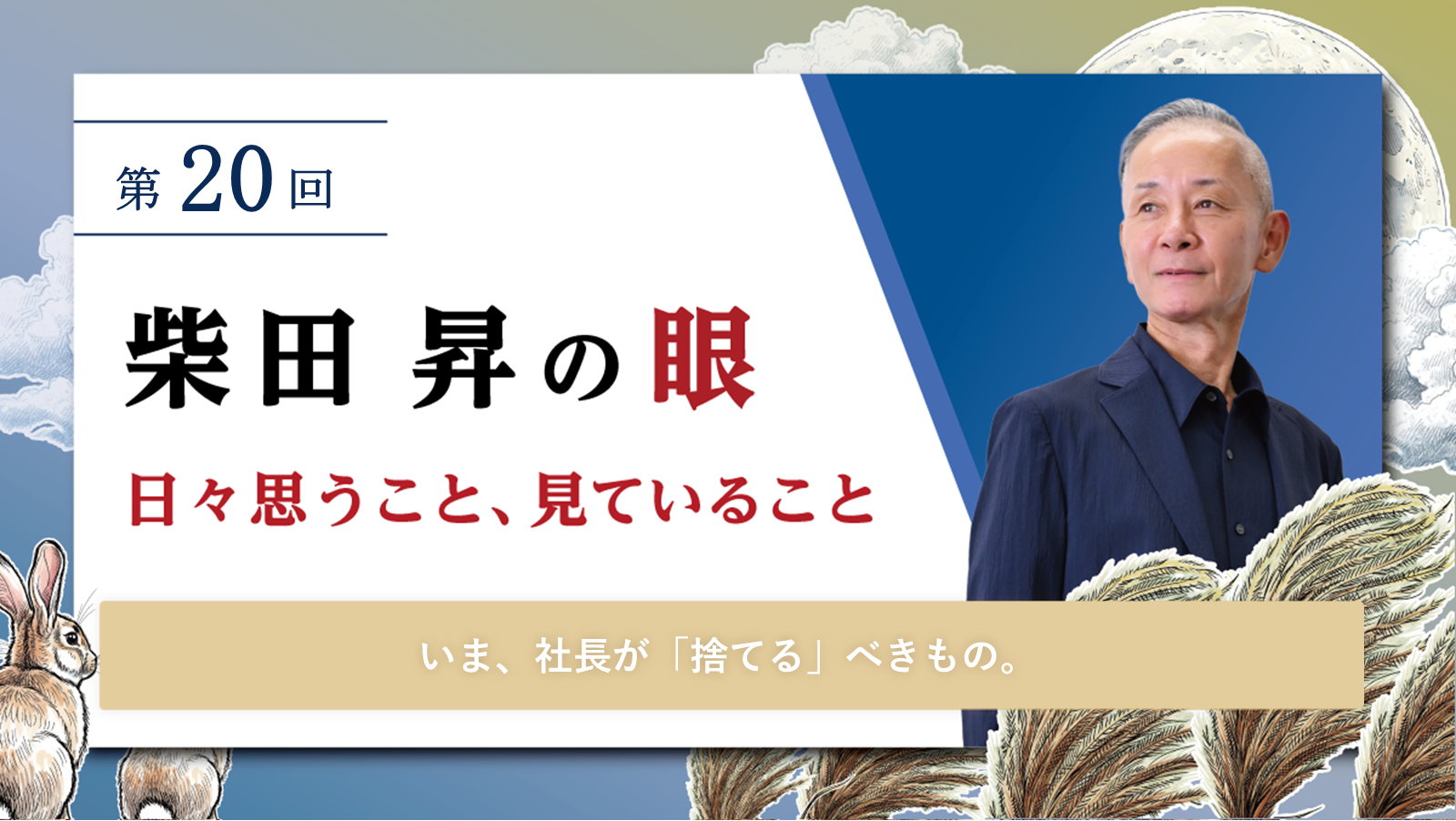 第 20 回

柴田 昇の眼

日々思うこと、見ていること

いま、社長が「捨てる」べきもの。